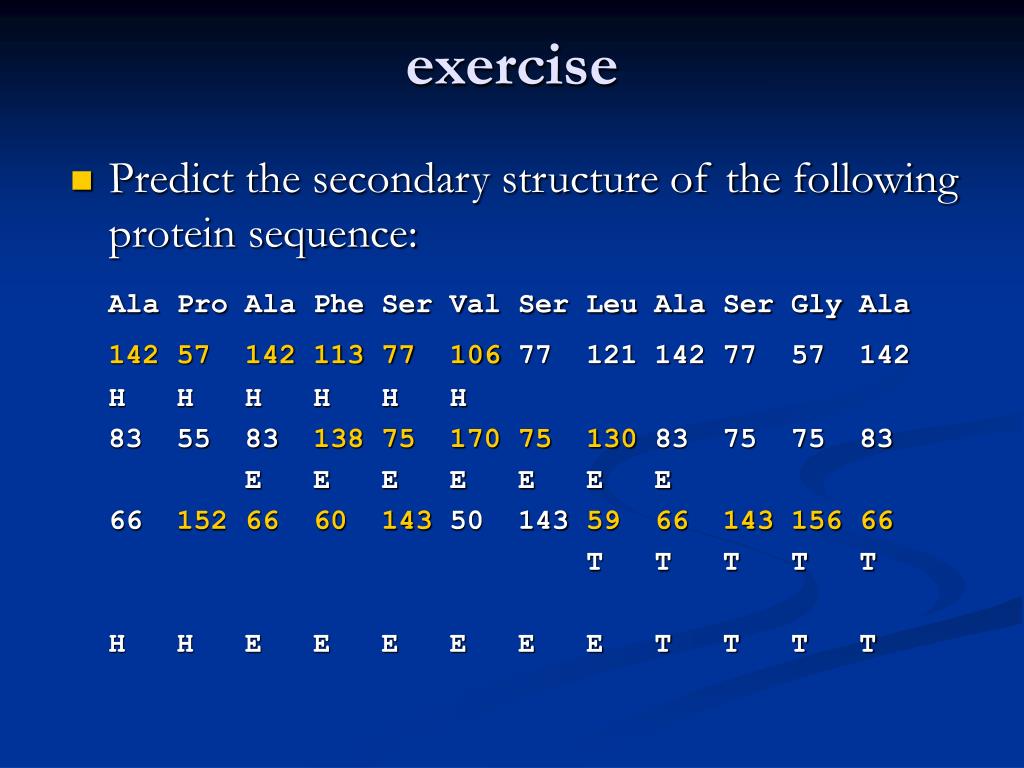 exercise

Predict the secondary structure of the following protein sequence:

| Ala | Pro | Ala | Phe | Ser | Val | Ser | Leu | Ala | Ser | Gly | Ala |
|---|---|---|---|---|---|---|---|---|---|---|---|
| 142 | 57 | 142 | 113 | 77 | 106 | 77 | 121 | 142 | 77 | 57 | 142 |
| H | H | H | H | H | H | | | | | | |
| 83 | 55 | 83 | 138 | 75 | 170 | 75 | 130 | 83 | 75 | 75 | 83 |
| | | E | E | E | E | E | E | E | | | |
| 66 | 152 | 66 | 60 | 143 | 50 | 143 | 59 | 66 | 143 | 156 | 66 |
| | | | | | | | T | T | T | T | T |
| H | H | E | E | E | E | E | E | T | T | T | T |